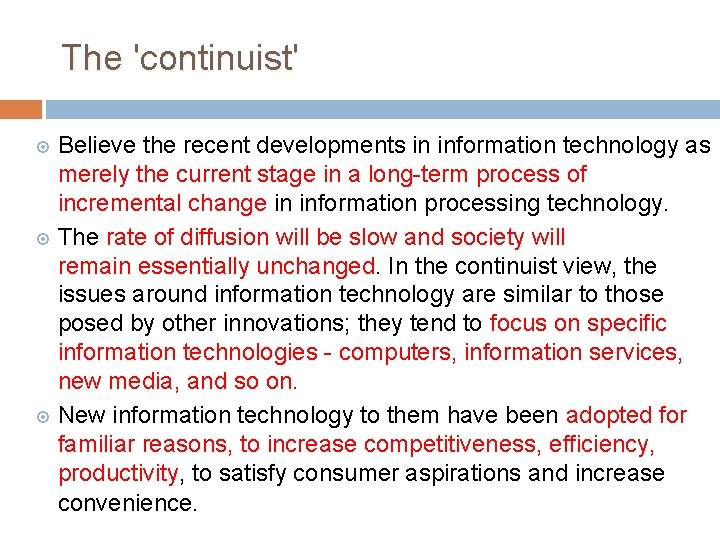 The 'continuist'

Believe the recent developments in information technology as merely the current stage in a long-term process of incremental change in information processing technology.

The rate of diffusion will be slow and society will remain essentially unchanged. In the continuist view, the issues around information technology are similar to those posed by other innovations; they tend to focus on specific information technologies - computers, information services, new media, and so on.

New information technology to them have been adopted for familiar reasons, to increase competitiveness, efficiency, productivity, to satisfy consumer aspirations and increase convenience.